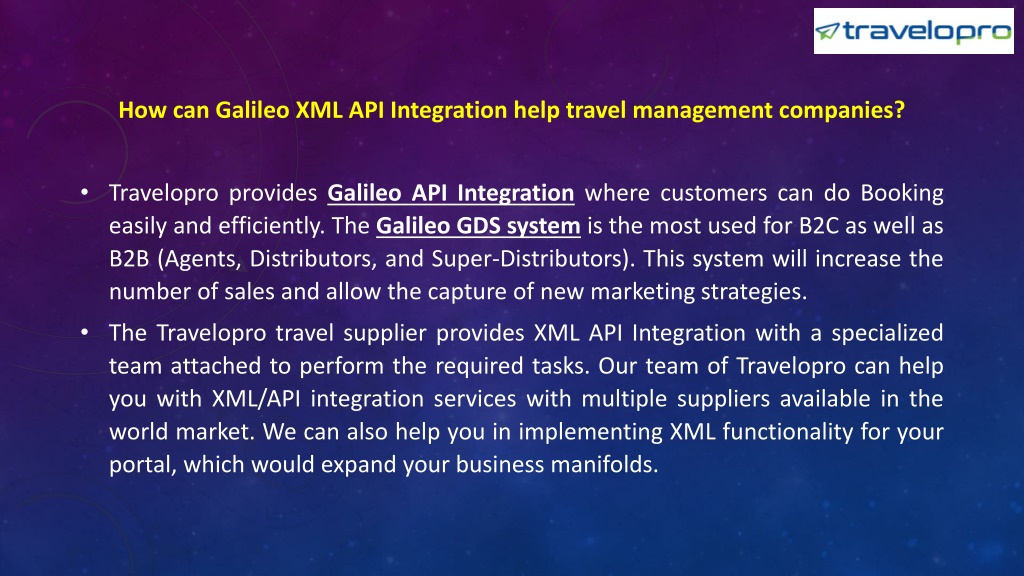 travelopro

How can Galileo XML API Integration help travel management companies?

• Travelopro provides Galileo API Integration where customers can do Booking easily and efficiently. The Galileo GDS system is the most used for B2C as well as B2B (Agents, Distributors, and Super-Distributors). This system will increase the number of sales and allow the capture of new marketing strategies.

• The Travelopro travel supplier provides XML API Integration with a specialized team attached to perform the required tasks. Our team of Travelopro can help you with XML/API integration services with multiple suppliers available in the world market. We can also help you in implementing XML functionality for your portal, which would expand your business manifolds.